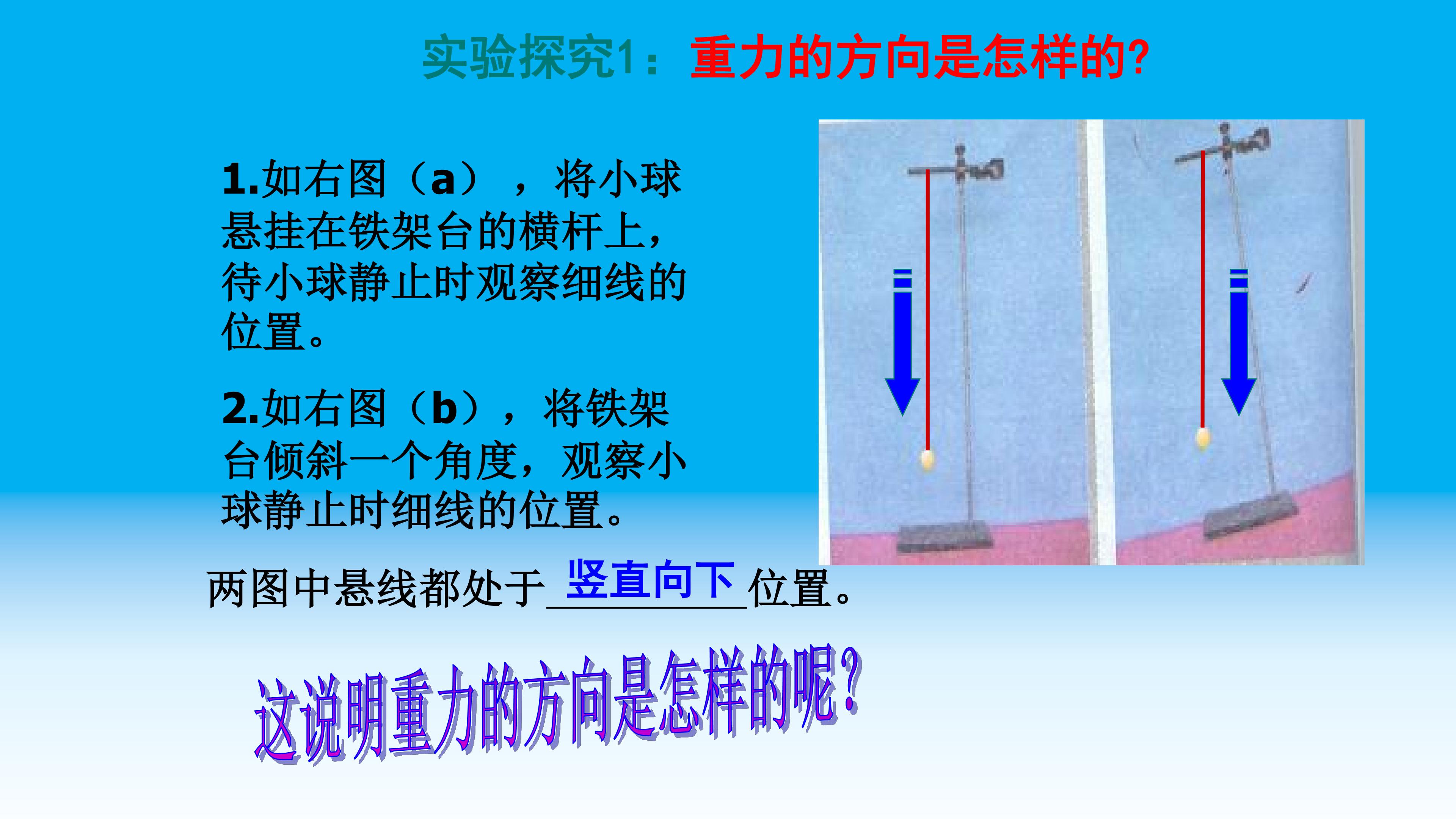 实验探究1：重力的方向是怎样的?

1.如右图（a），将小球悬挂在铁架台的横杆上，待小球静止时观察细线的位置。

2.如右图（b），将铁架台倾斜一个角度，观察小球静止时细线的位置。

两图中悬线都处于竖直向下位置。

这说明重力的方向是怎样的呢?